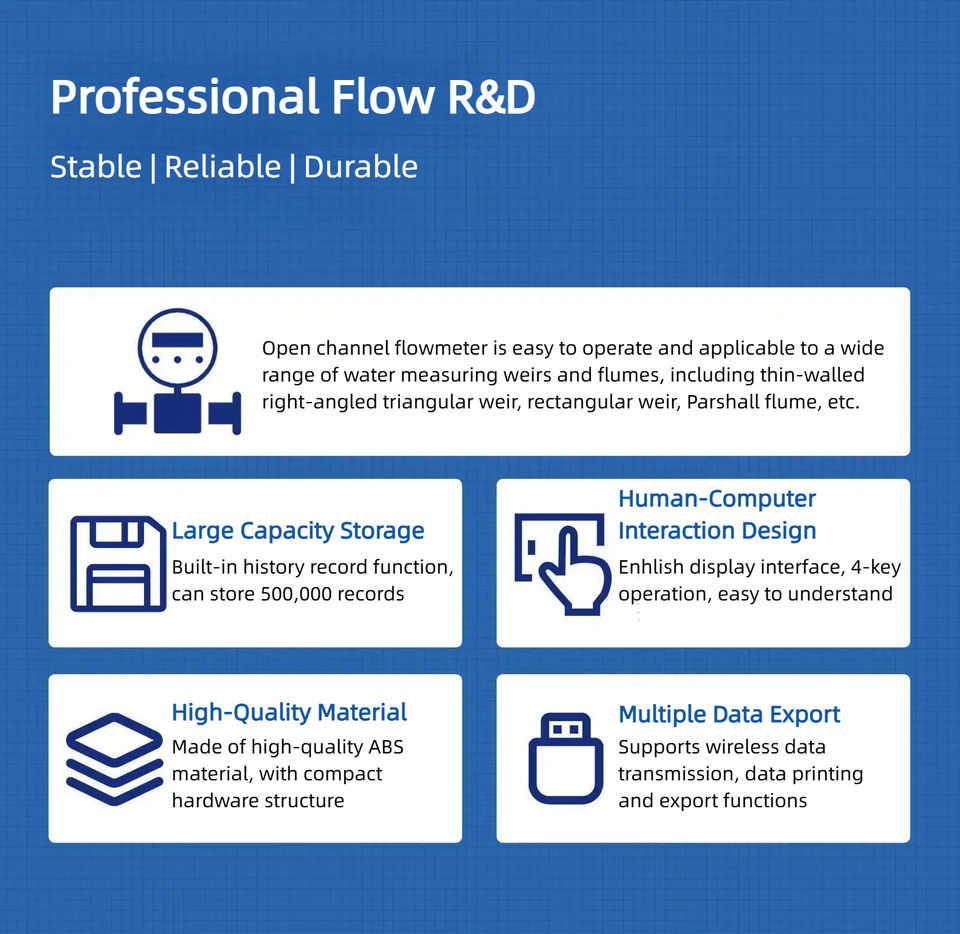 Professional Flow R&D

Stable | Reliable | Durable

Open channel flowmeter is easy to operate and applicable to a wide range of water measuring weirs and flumes, including thin-walled right-angled triangular weir, rectangular weir, Parshall flume, etc.

Large Capacity Storage
Built-in history record function, can store 500,000 records

Human-Computer Interaction Design
Enhlish display interface, 4-key operation, easy to understand

High-Quality Material
Made of high-quality ABS material, with compact hardware structure

Multiple Data Export
Supports wireless data transmission, data printing and export functions